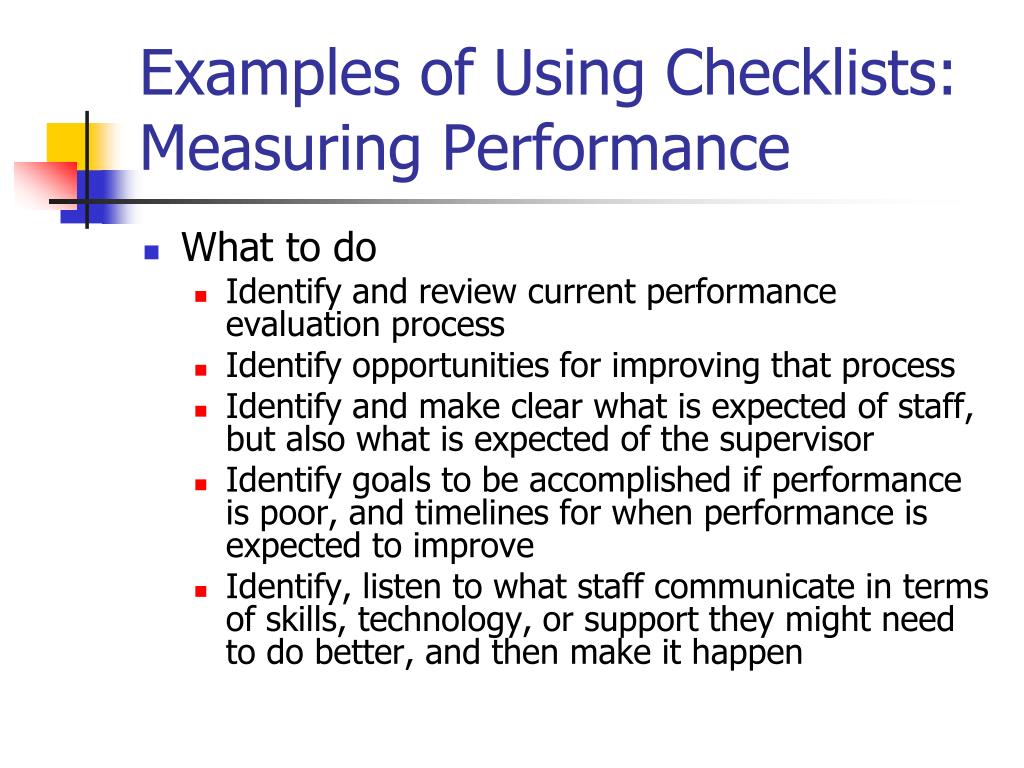 Examples of Using Checklists: Measuring Performance

What to do

Identify and review current performance evaluation process

Identify opportunities for improving that process

Identify and make clear what is expected of staff, but also what is expected of the supervisor

Identify goals to be accomplished if performance is poor, and timelines for when performance is expected to improve

Identify, listen to what staff communicate in terms of skills, technology, or support they might need to do better, and then make it happen